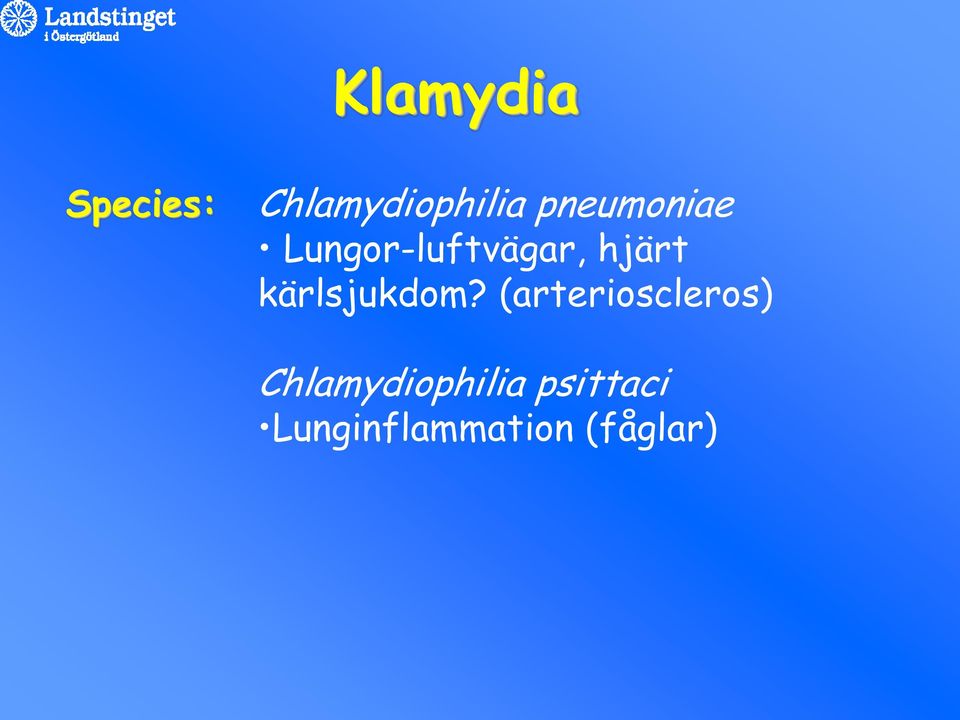 Landstinget
i Östergötland

Klamydia

Species: Chlamydiophilia pneumoniae
• Lungor-luftvägar, hjärt kärlsjukdom? (arterioscleros)

Chlamydiophilia psittaci
•Lunginflammation (fåglar)